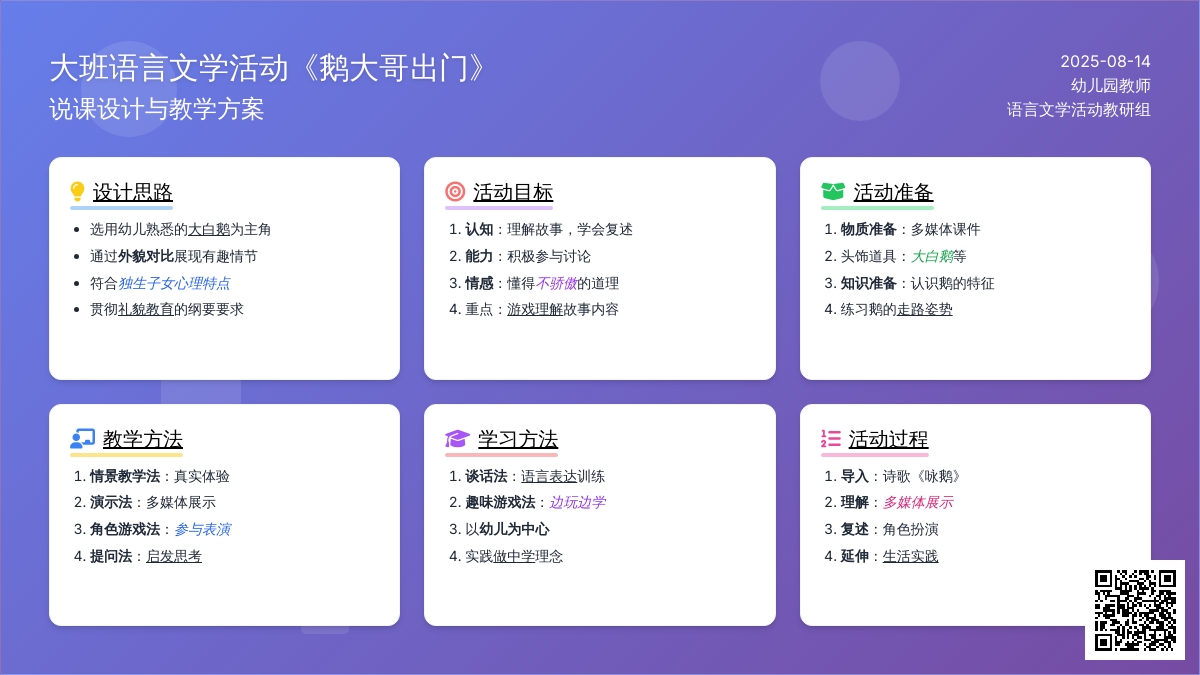 大班语言文学活动《鹅大哥出门》
说课设计与教学方案

2025-08-14
幼儿园教师
语言文学活动教研组

设计思路

- 选用幼儿熟悉的大白鹅为主角
- 通过外貌对比展现有趣情节
- 符合独生子女心理特点
- 贯彻礼貌教育的纲要要求

活动目标

1. 认知：理解故事，学会复述
2. 能力：积极参与讨论
3. 情感：懂得不骄傲的道理
4. 重点：游戏理解故事内容

活动准备

1. 物质准备：多媒体课件
2. 头饰道具：大白鹅等
3. 知识准备：认识鹅的特征
4. 练习鹅的走路姿势

教学方法

1. 情景教学法：真实体验
2. 演示法：多媒体展示
3. 角色游戏法：参与表演
4. 提问法：启发思考

学习方法

1. 谈话法：语言表达训练
2. 趣味游戏法：边玩边学
3. 以幼儿为中心
4. 实践做中学理念

活动过程

1. 导入：诗歌《咏鹅》
2. 理解：多媒体展示
3. 复述：角色扮演
4. 延伸：生活实践